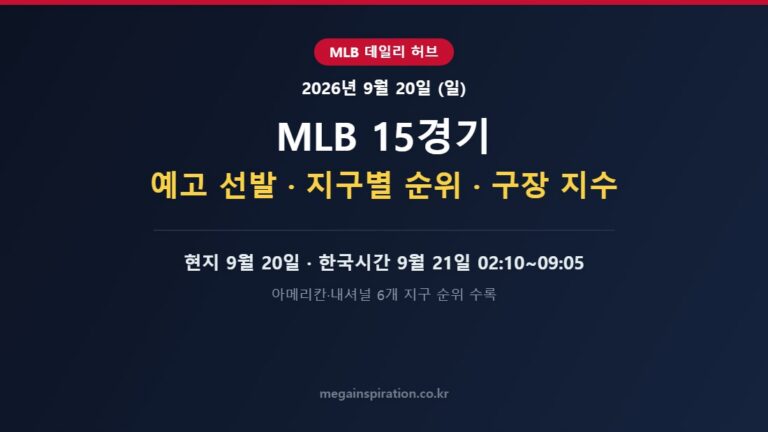 MLB 데일리 허브

2026년 9월 20일 (일)

MLB 15경기

예고 선발 · 지구별 순위 · 구장 지수

현지 9월 20일 · 한국시간 9월 21일 02:10~09:05

아메리칸·내셔널 6개 지구 순위 수록

megainspiration.co.kr